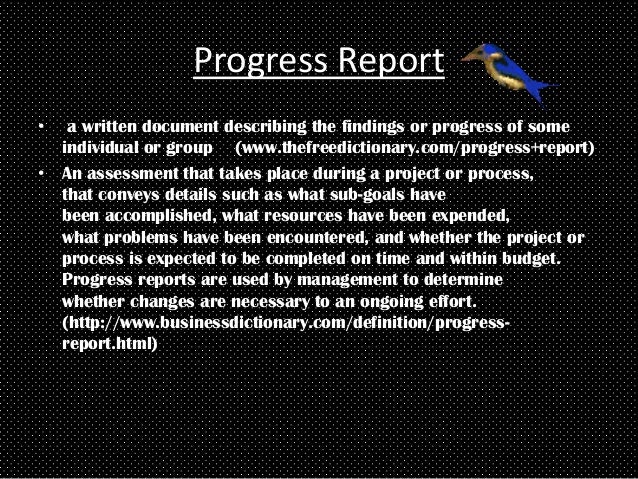 Progress Report

• a written document describing the findings or progress of some individual or group (www.thefreedictionary.com/progress+report)

• An assessment that takes place during a project or process, that conveys details such as what sub-goals have been accomplished, what resources have been expended, what problems have been encountered, and whether the project or process is expected to be completed on time and within budget. Progress reports are used by management to determine whether changes are necessary to an ongoing effort. (http://www.businessdictionary.com/definition/progress-report.html)